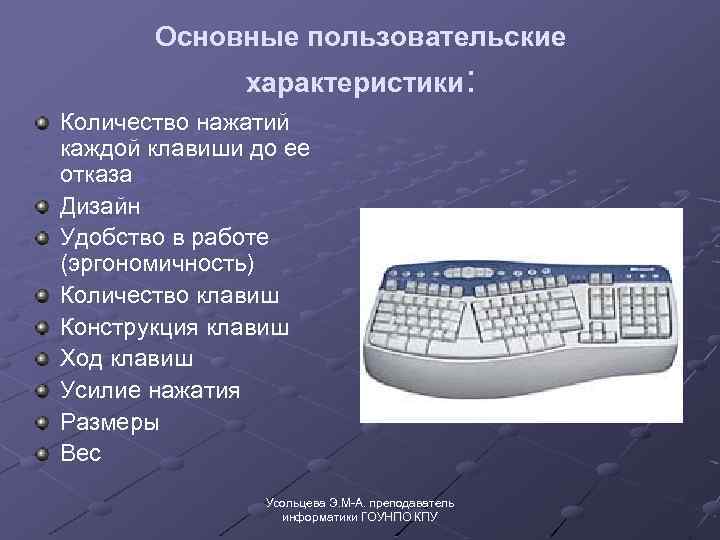 Основные пользовательские характеристики:

Количество нажатий каждой клавиши до ее отказа
Дизайн
Удобство в работе (эргономичность)
Количество клавиш
Конструкция клавиш
Ход клавиш
Усилие нажатия
Размеры
Вес

Усольцева Э.М-А. преподаватель информатики ГОУНПО КПУ